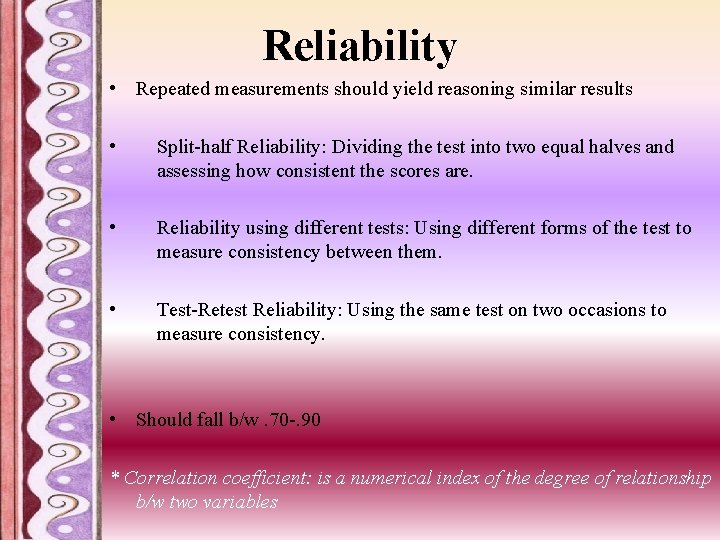 Reliability

• Repeated measurements should yield reasoning similar results

• Split-half Reliability: Dividing the test into two equal halves and assessing how consistent the scores are.

• Reliability using different tests: Using different forms of the test to measure consistency between them.

• Test-Retest Reliability: Using the same test on two occasions to measure consistency.

• Should fall b/w .70-.90

* Correlation coefficient: is a numerical index of the degree of relationship b/w two variables